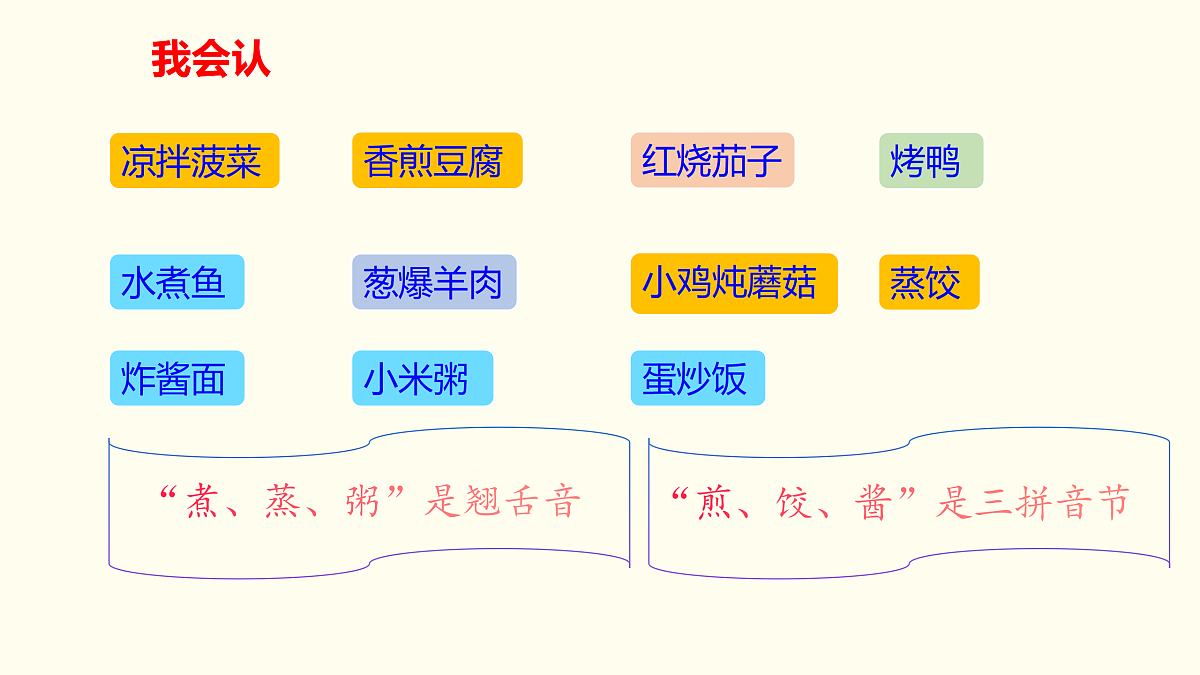 我会认

凉拌菠菜 香煎豆腐 红烧茄子 烤鸭

水煮鱼 葱爆羊肉 小鸡炖蘑菇 蒸饺

炸酱面 小米粥 蛋炒饭

“煮、蒸、粥”是翘舌音

“煎、饺、酱”是三拼音节